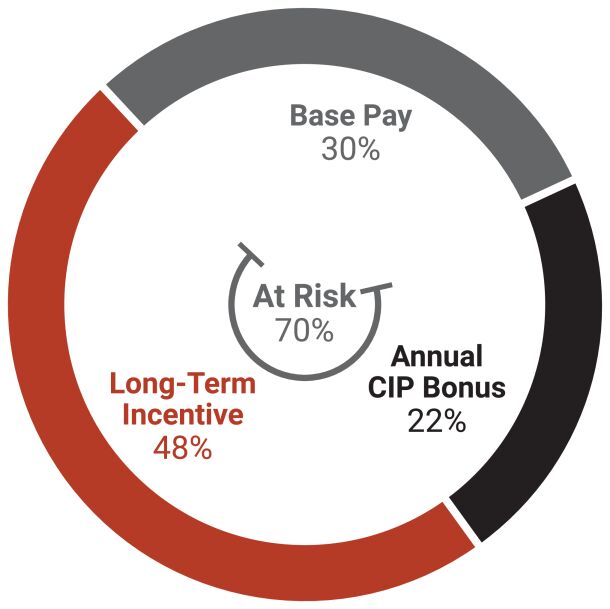 Base Pay
30%

At Risk
70%

Annual
CIP Bonus
22%

Long-Term
Incentive
48%